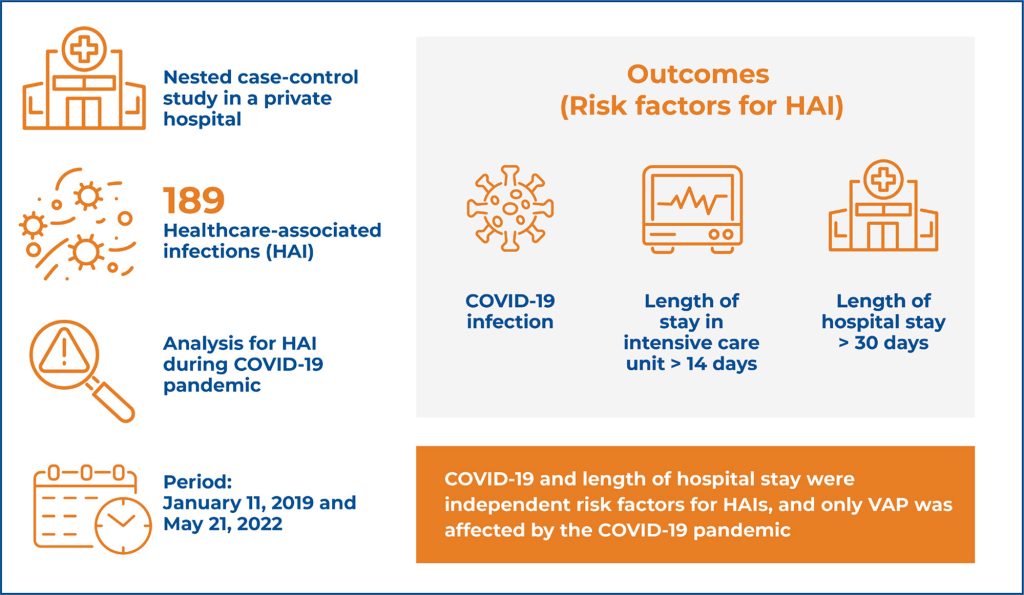 Nested case-control study in a private hospital

189
Healthcare-associated infections (HAI)

Analysis for HAI during COVID-19 pandemic

Period:
January 11, 2019 and May 21, 2022

Outcomes
(Risk factors for HAI)

COVID-19 infection

Length of stay in intensive care unit > 14 days

Length of hospital stay > 30 days

COVID-19 and length of hospital stay were independent risk factors for HAIs, and only VAP was affected by the COVID-19 pandemic